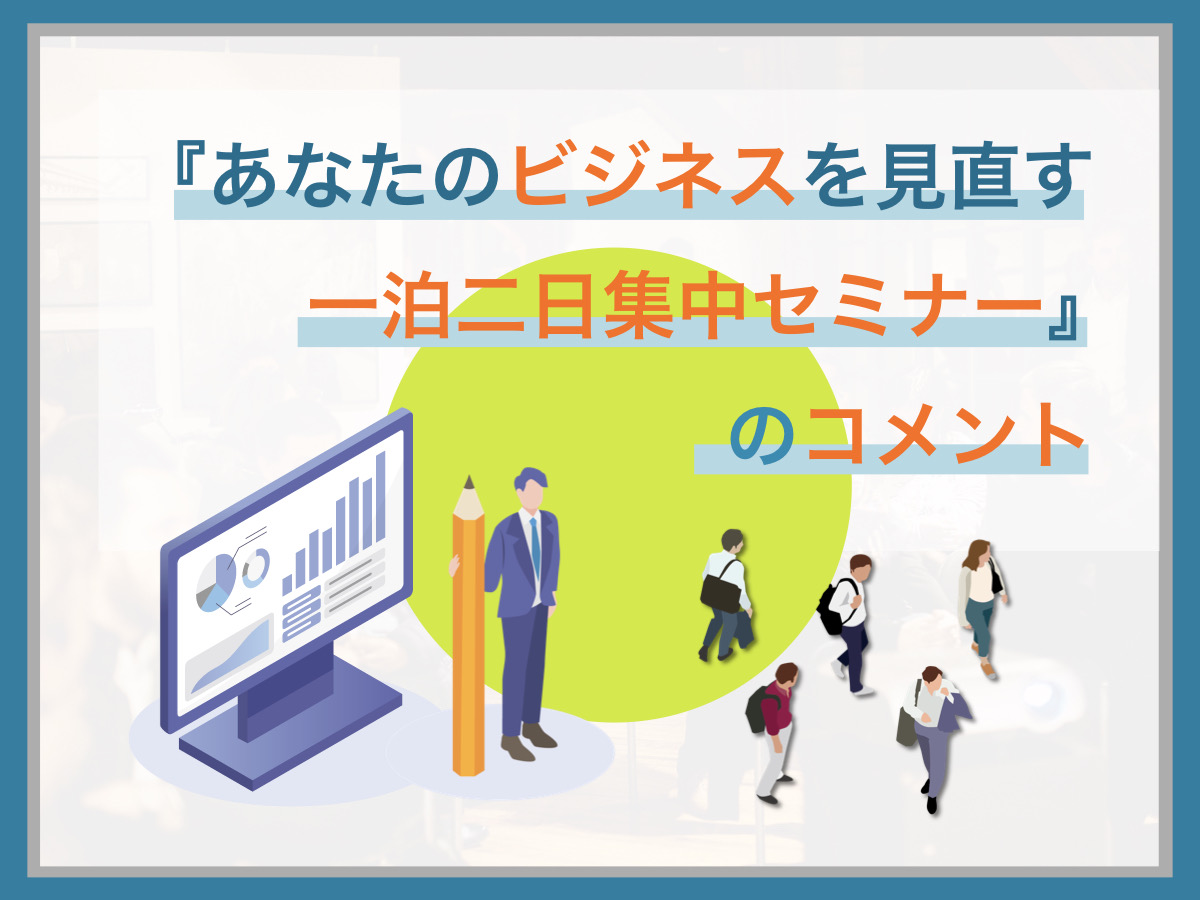 『あなたのビジネスを見直す
一泊二日集中セミナー』
のコメント